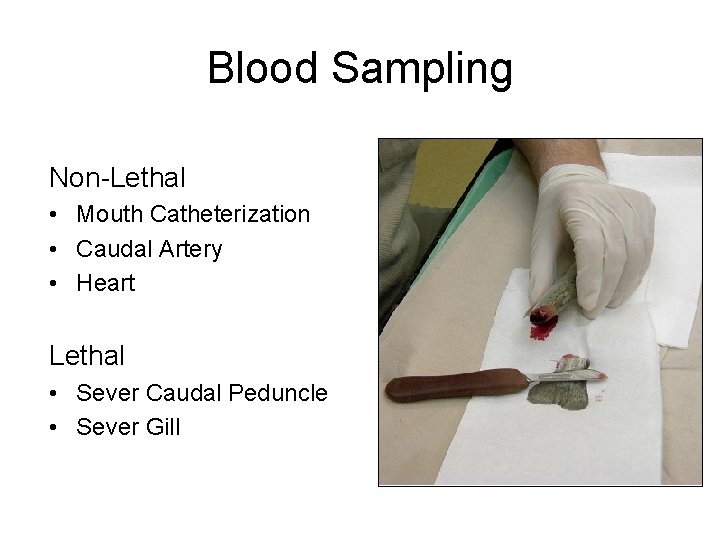 Blood Sampling

Non-Lethal
• Mouth Catheterization
• Caudal Artery
• Heart

Lethal
• Sever Caudal Peduncle
• Sever Gill